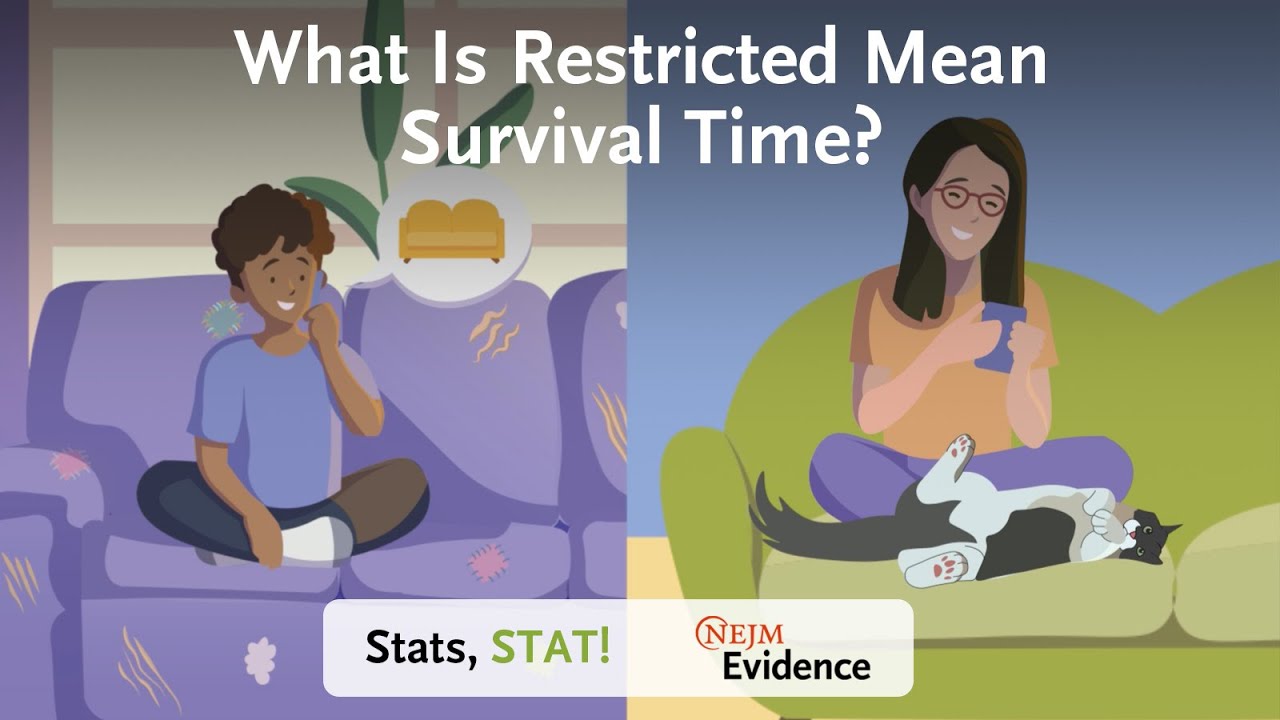 What Is Restricted Mean Survival Time?

Stats, STAT!

NEJM Evidence